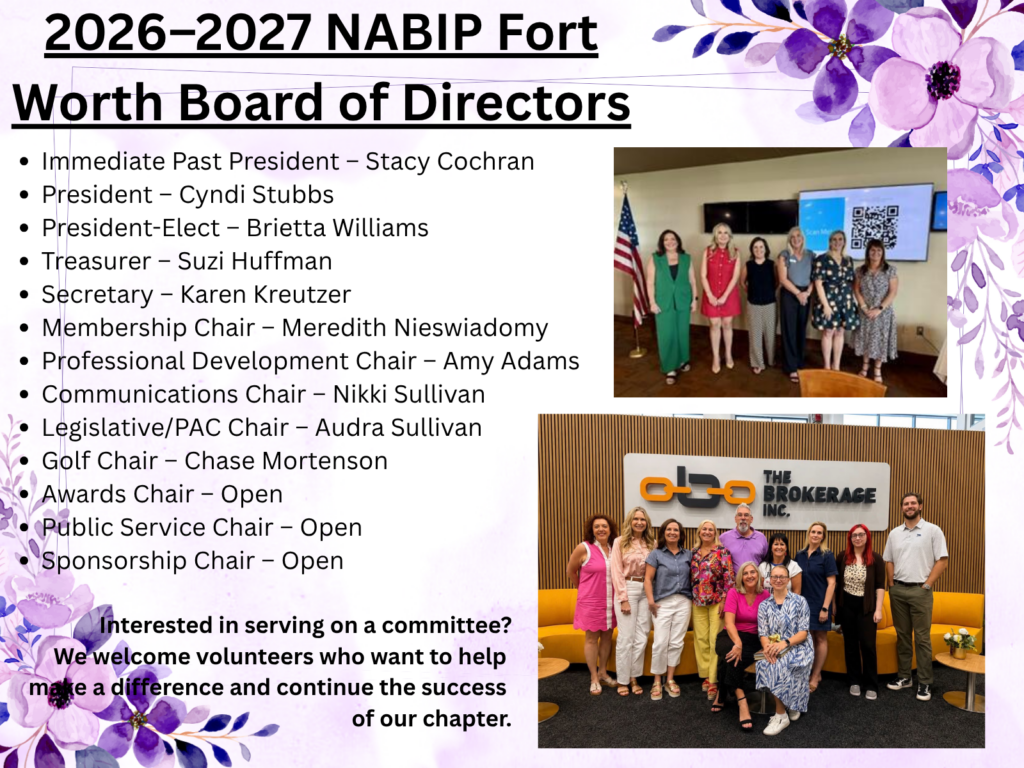 2026–2027 NABIP Fort Worth Board of Directors

- Immediate Past President – Stacy Cochran
- President – Cyndi Stubbs
- President-Elect – Brietta Williams
- Treasurer – Suzi Huffman
- Secretary – Karen Kreutzer
- Membership Chair – Meredith Nieswiadomy
- Professional Development Chair – Amy Adams
- Communications Chair – Nikki Sullivan
- Legislative/PAC Chair – Audra Sullivan
- Golf Chair – Chase Mortenson
- Awards Chair – Open
- Public Service Chair – Open
- Sponsorship Chair – Open

THE BROKERAGE INC.

Interested in serving on a committee? We welcome volunteers who want to help make a difference and continue the success of our chapter.